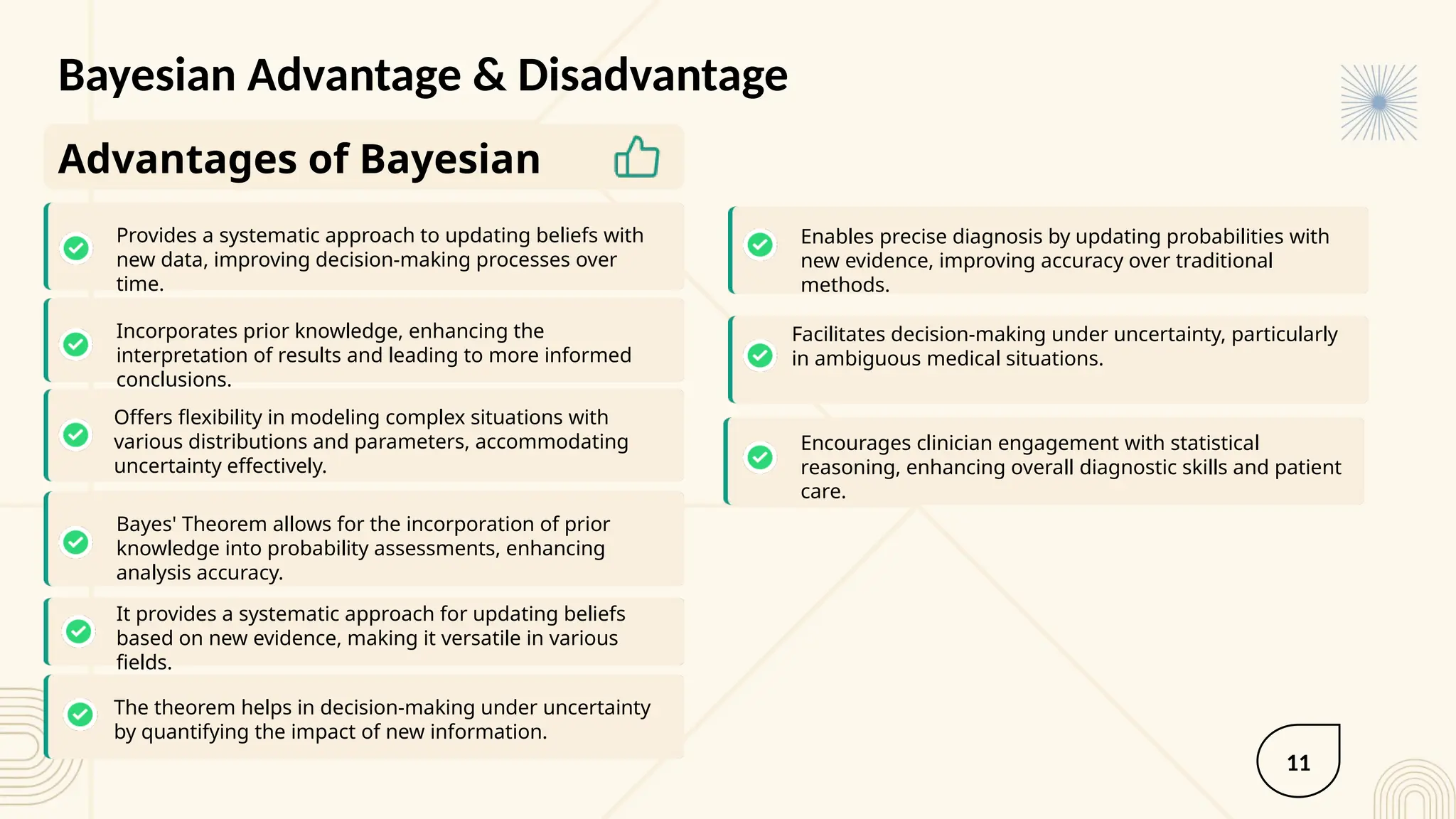 Bayesian Advantage & Disadvantage

Advantages of Bayesian

Provides a systematic approach to updating beliefs with new data, improving decision-making processes over time.

Incorporates prior knowledge, enhancing the interpretation of results and leading to more informed conclusions.

Offers flexibility in modeling complex situations with various distributions and parameters, accommodating uncertainty effectively.

Bayes' Theorem allows for the incorporation of prior knowledge into probability assessments, enhancing analysis accuracy.

It provides a systematic approach for updating beliefs based on new evidence, making it versatile in various fields.

The theorem helps in decision-making under uncertainty by quantifying the impact of new information.

Enables precise diagnosis by updating probabilities with new evidence, improving accuracy over traditional methods.

Facilitates decision-making under uncertainty, particularly in ambiguous medical situations.

Encourages clinician engagement with statistical reasoning, enhancing overall diagnostic skills and patient care.

11